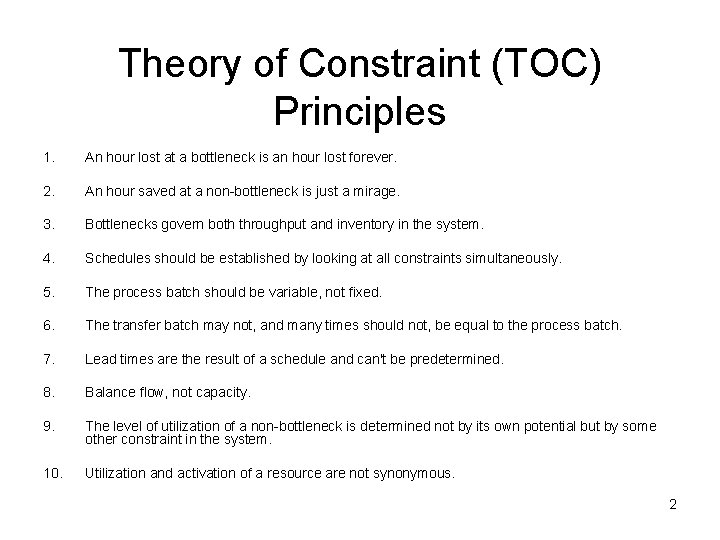 Theory of Constraint (TOC) Principles

1. An hour lost at a bottleneck is an hour lost forever.

2. An hour saved at a non-bottleneck is just a mirage.

3. Bottlenecks govern both throughput and inventory in the system.

4. Schedules should be established by looking at all constraints simultaneously.

5. The process batch should be variable, not fixed.

6. The transfer batch may not, and many times should not, be equal to the process batch.

7. Lead times are the result of a schedule and can't be predetermined.

8. Balance flow, not capacity.

9. The level of utilization of a non-bottleneck is determined not by its own potential but by some other constraint in the system.

10. Utilization and activation of a resource are not synonymous.

2